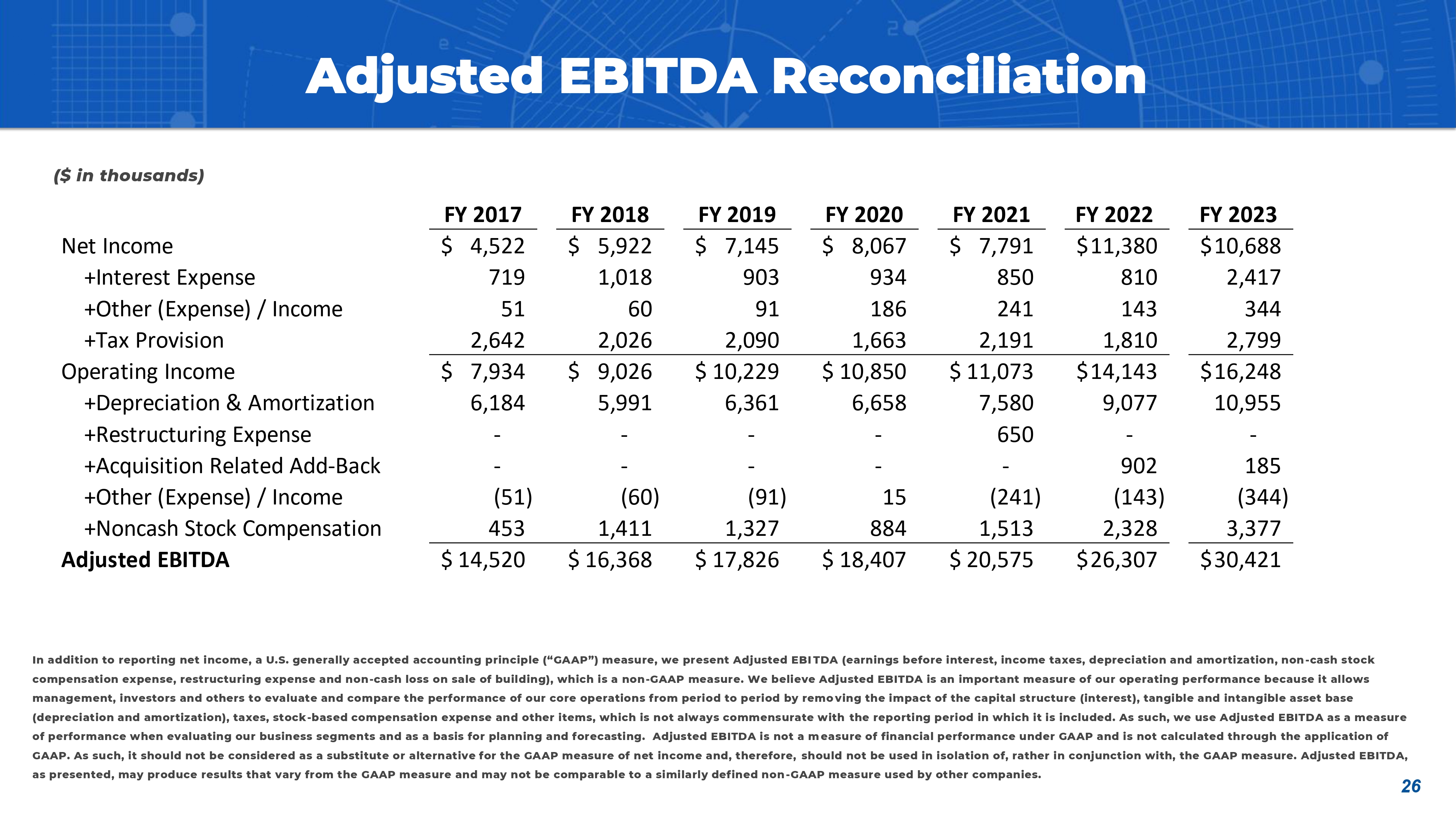 Adjusted EBITDA Reconciliation

($ in thousands)

| | FY 2017 | FY 2018 | FY 2019 | FY 2020 | FY 2021 | FY 2022 | FY 2023 |
|---|---|---|---|---|---|---|---|
| Net Income | $ 4,522 | $ 5,922 | $ 7,145 | $ 8,067 | $ 7,791 | $11,380 | $10,688 |
| +Interest Expense | 719 | 1,018 | 903 | 934 | 850 | 810 | 2,417 |
| +Other (Expense) / Income | 51 | 60 | 91 | 186 | 241 | 143 | 344 |
| +Tax Provision | 2,642 | 2,026 | 2,090 | 1,663 | 2,191 | 1,810 | 2,799 |
| Operating Income | $ 7,934 | $ 9,026 | $ 10,229 | $ 10,850 | $ 11,073 | $14,143 | $16,248 |
| +Depreciation & Amortization | 6,184 | 5,991 | 6,361 | 6,658 | 7,580 | 9,077 | 10,955 |
| +Restructuring Expense | - | - | - | - | 650 | - | - |
| +Acquisition Related Add-Back | - | - | - | - | - | 902 | 185 |
| +Other (Expense) / Income | (51) | (60) | (91) | 15 | (241) | (143) | (344) |
| +Noncash Stock Compensation | 453 | 1,411 | 1,327 | 884 | 1,513 | 2,328 | 3,377 |
| Adjusted EBITDA | $ 14,520 | $ 16,368 | $ 17,826 | $ 18,407 | $ 20,575 | $26,307 | $30,421 |

In addition to reporting net income, a U.S. generally accepted accounting principle (“GAAP”) measure, we present Adjusted EBITDA (earnings before interest, income taxes, depreciation and amortization, non-cash stock compensation expense, restructuring expense and non-cash loss on sale of building), which is a non-GAAP measure. We believe Adjusted EBITDA is an important measure of our operating performance because it allows management, investors and others to evaluate and compare the performance of our core operations from period to period by removing the impact of the capital structure (interest), tangible and intangible asset base (depreciation and amortization), taxes, stock-based compensation expense and other items, which is not always commensurate with the reporting period in which it is included. As such, we use Adjusted EBITDA as a measure of performance when evaluating our business segments and as a basis for planning and forecasting. Adjusted EBITDA is not a measure of financial performance under GAAP and is not calculated through the application of GAAP. As such, it should not be considered as a substitute or alternative for the GAAP measure of net income and, therefore, should not be used in isolation of, rather in conjunction with, the GAAP measure. Adjusted EBITDA, as presented, may produce results that vary from the GAAP measure and may not be comparable to a similarly defined non-GAAP measure used by other companies.

26